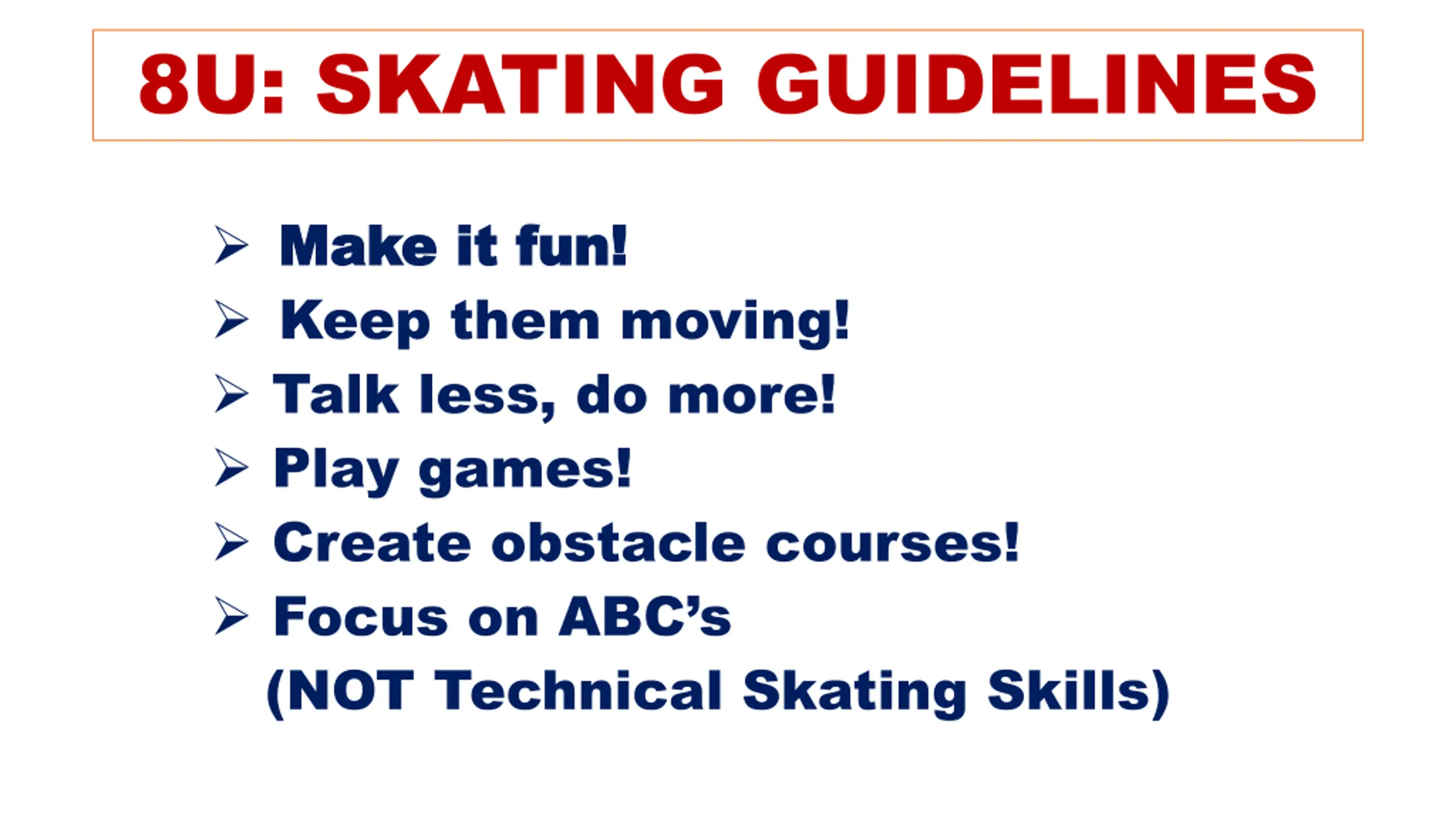 8U: SKATING GUIDELINES

➢ Make it fun!
➢ Keep them moving!
➢ Talk less, do more!
➢ Play games!
➢ Create obstacle courses!
➢ Focus on ABC's (NOT Technical Skating Skills)